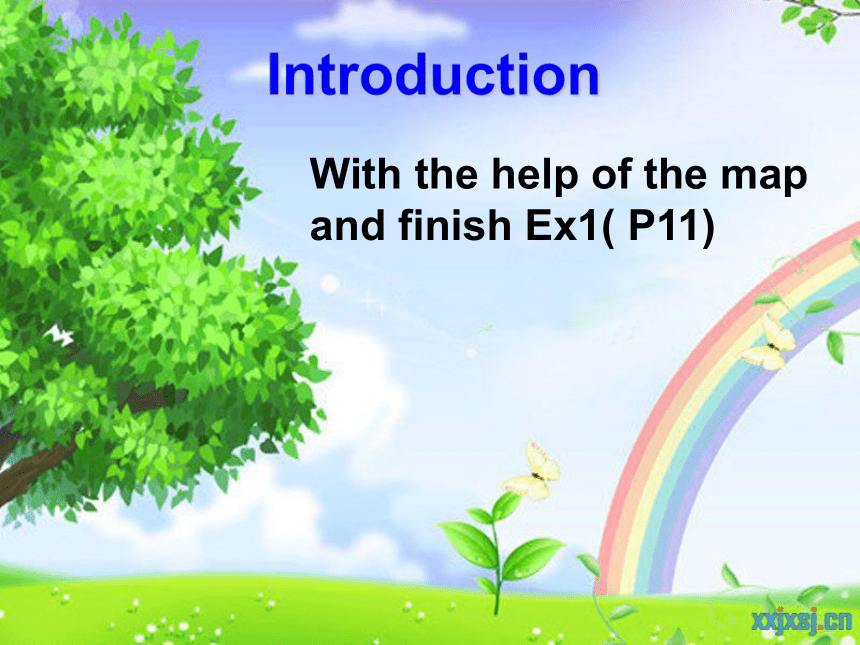 Introduction

With the help of the map and finish Ex1( P11)

xxjxsj.cn